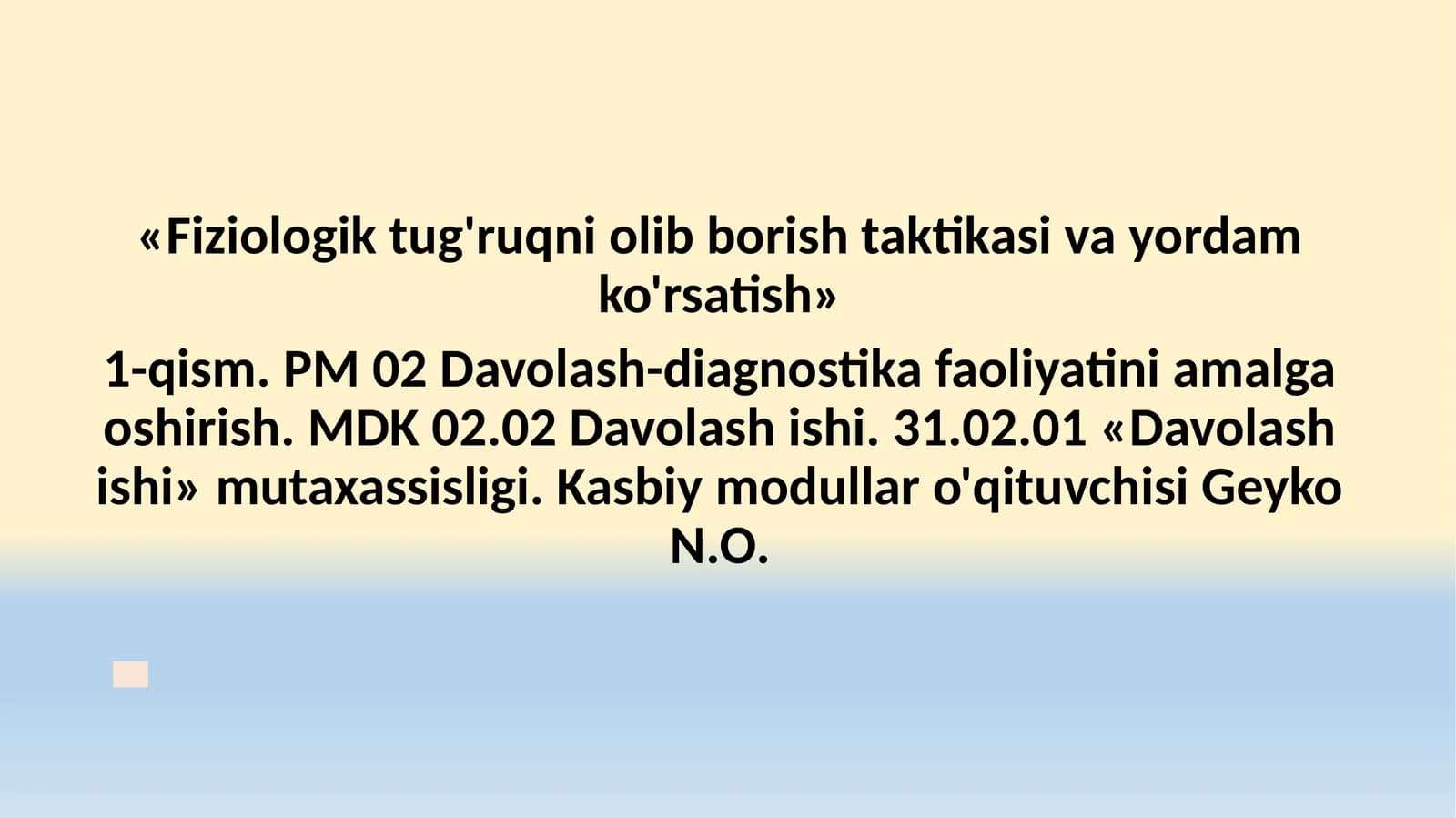 «Fiziologik tug'ruqni olib borish taktikasi va yordam ko'rsatish»

1-qism. PM 02 Davolash-diagnostika faoliyatini amalga oshirish. MDK 02.02 Davolash ishi. 31.02.01 «Davolash ishi» mutaxassisligi. Kasbiy modullar o'qituvchisi Geyko N.O.